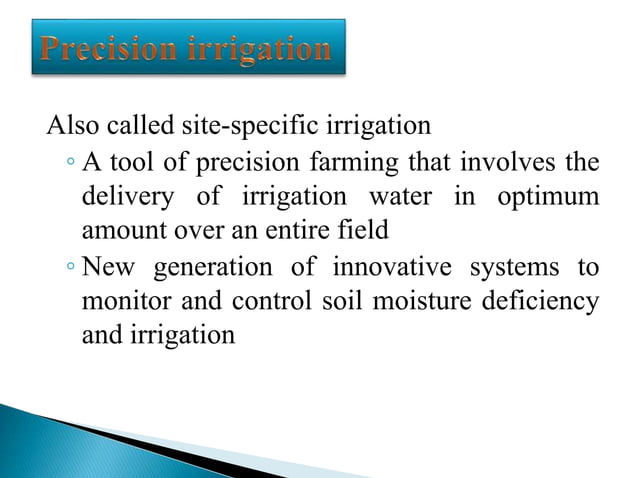 Precision irrigation

Also called site-specific irrigation

◦ A tool of precision farming that involves the delivery of irrigation water in optimum amount over an entire field

◦ New generation of innovative systems to monitor and control soil moisture deficiency and irrigation